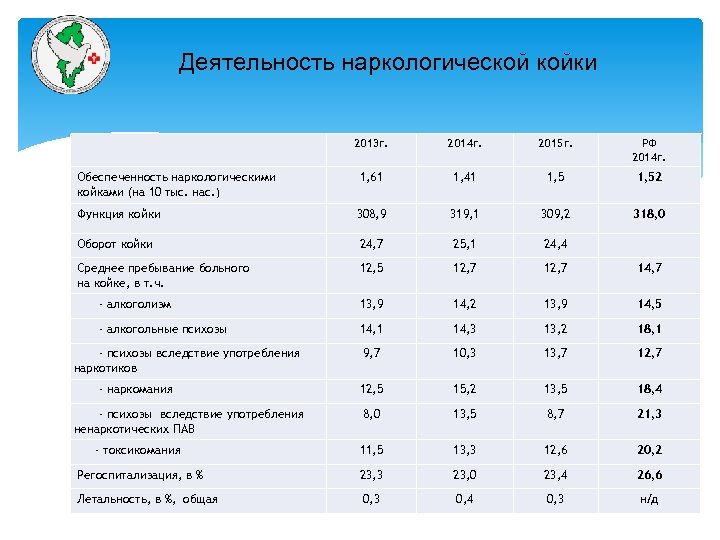 Деятельность наркологической койки

|  | 2013г. | 2014г. | 2015г. | РФ 2014г. |
|---|---|---|---|---|
| Обеспеченность наркологическими койками (на 10 тыс. нас.) | 1,61 | 1,41 | 1,5 | 1,52 |
| Функция койки | 308,9 | 319,1 | 309,2 | 318,0 |
| Оборот койки | 24,7 | 25,1 | 24,4 |  |
| Среднее пребывание больного на койке, в т.ч. | 12,5 | 12,7 | 12,7 | 14,7 |
| - алкоголизм | 13,9 | 14,2 | 13,9 | 14,5 |
| - алкогольные психозы | 14,1 | 14,3 | 13,2 | 18,1 |
| - психозы вследствие употребления наркотиков | 9,7 | 10,3 | 13,7 | 12,7 |
| - наркомания | 12,5 | 15,2 | 13,5 | 18,4 |
| - психозы вследствие употребления ненаркотических ПАВ | 8,0 | 13,5 | 8,7 | 21,3 |
| - токсикомания | 11,5 | 13,3 | 12,6 | 20,2 |
| Регоспитализация, в % | 23,3 | 23,0 | 23,4 | 26,6 |
| Летальность, в %, общая | 0,3 | 0,4 | 0,3 | н/д |